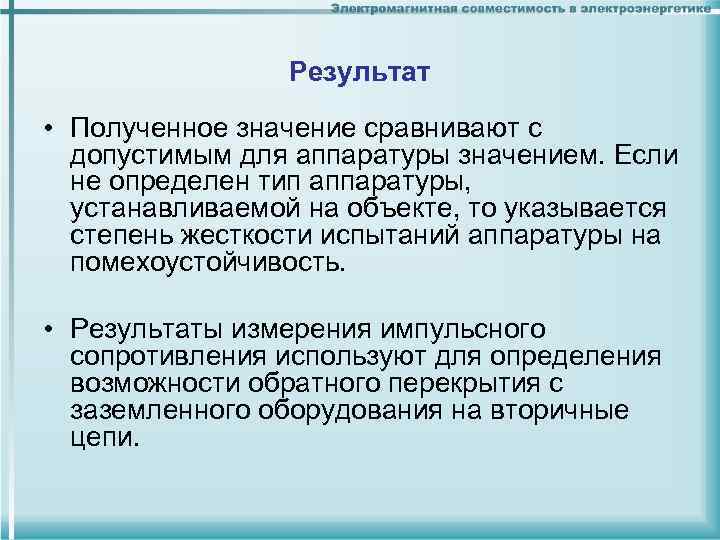 Электромагнитная совместимость в электроэнергетике

Результат

• Полученное значение сравнивают с допустимым для аппаратуры значением. Если не определен тип аппаратуры, устанавливаемой на объекте, то указывается степень жесткости испытаний аппаратуры на помехоустойчивость.

• Результаты измерения импульсного сопротивления используют для определения возможности обратного перекрытия с заземленного оборудования на вторичные цепи.